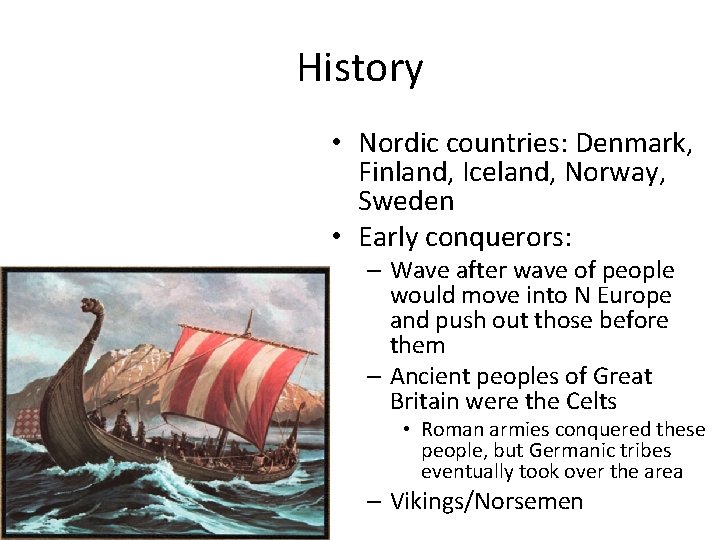 History

• Nordic countries: Denmark, Finland, Iceland, Norway, Sweden
• Early conquerors:
– Wave after wave of people would move into N Europe and push out those before them
– Ancient peoples of Great Britain were the Celts
• Roman armies conquered these people, but Germanic tribes eventually took over the area
– Vikings/Norsemen